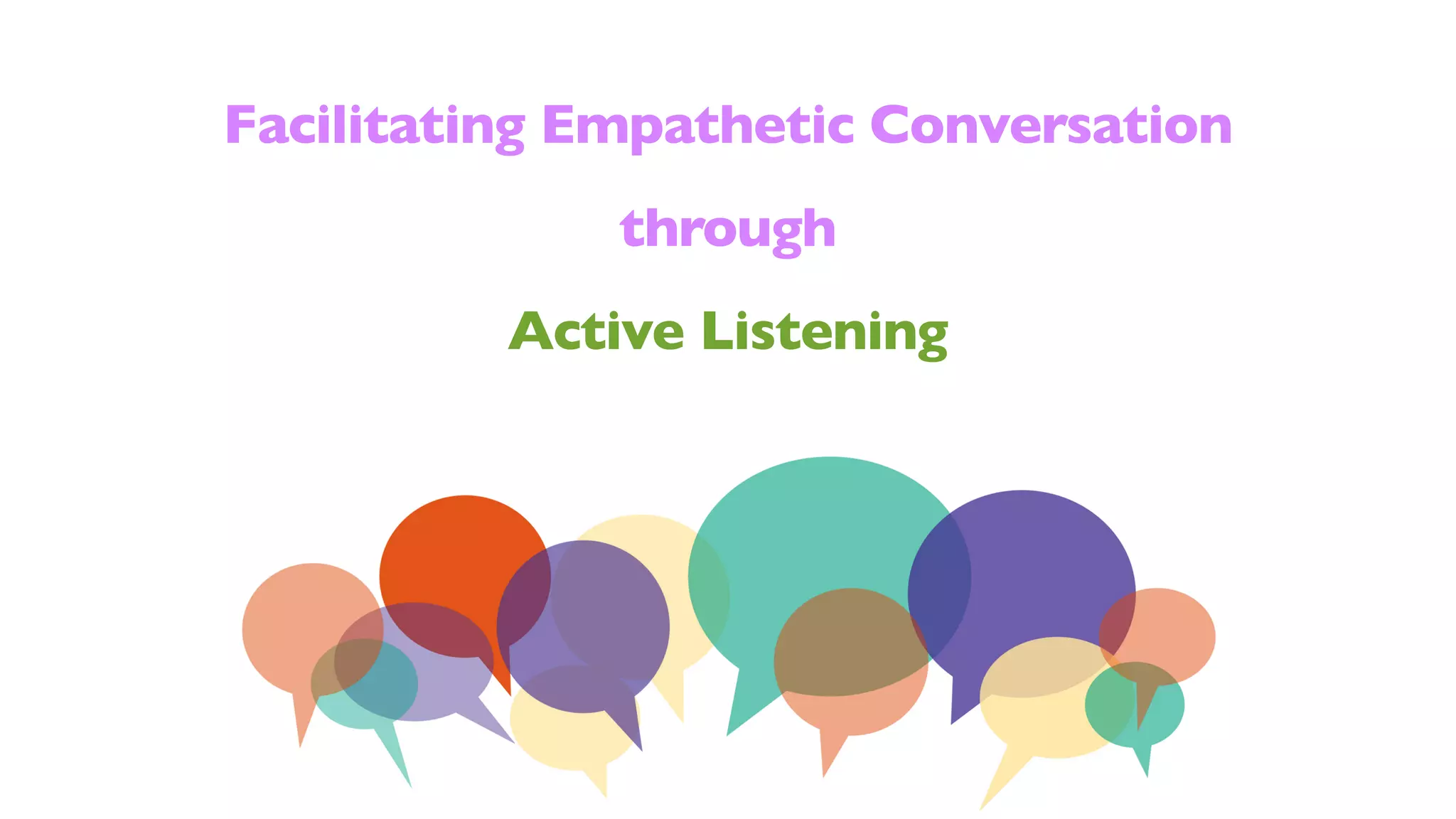 Facilitating Empathetic Conversation

through

Active Listening